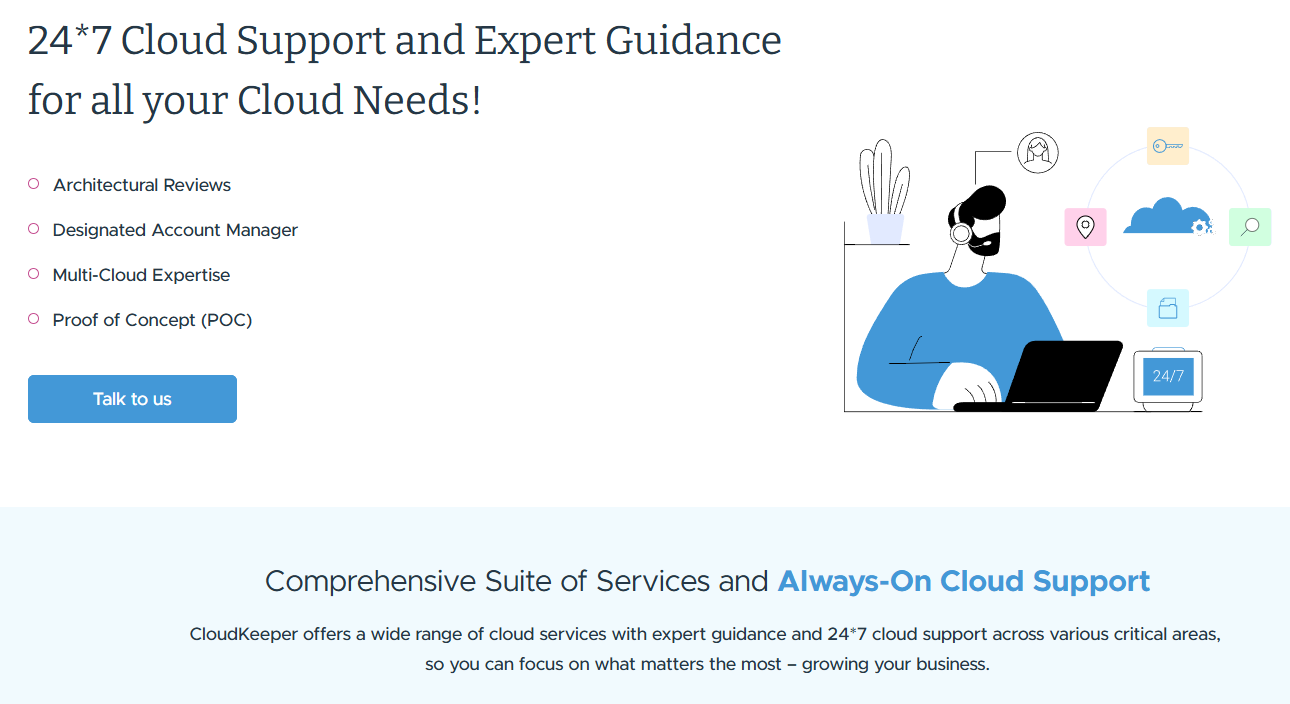 24*7 Cloud Support and Expert Guidance for all your Cloud Needs!

Architectural Reviews

Designated Account Manager

Multi-Cloud Expertise

Proof of Concept (POC)

Talk to us

24/7

Comprehensive Suite of Services and Always-On Cloud Support

CloudKeeper offers a wide range of cloud services with expert guidance and 24*7 cloud support across various critical areas, so you can focus on what matters the most – growing your business.